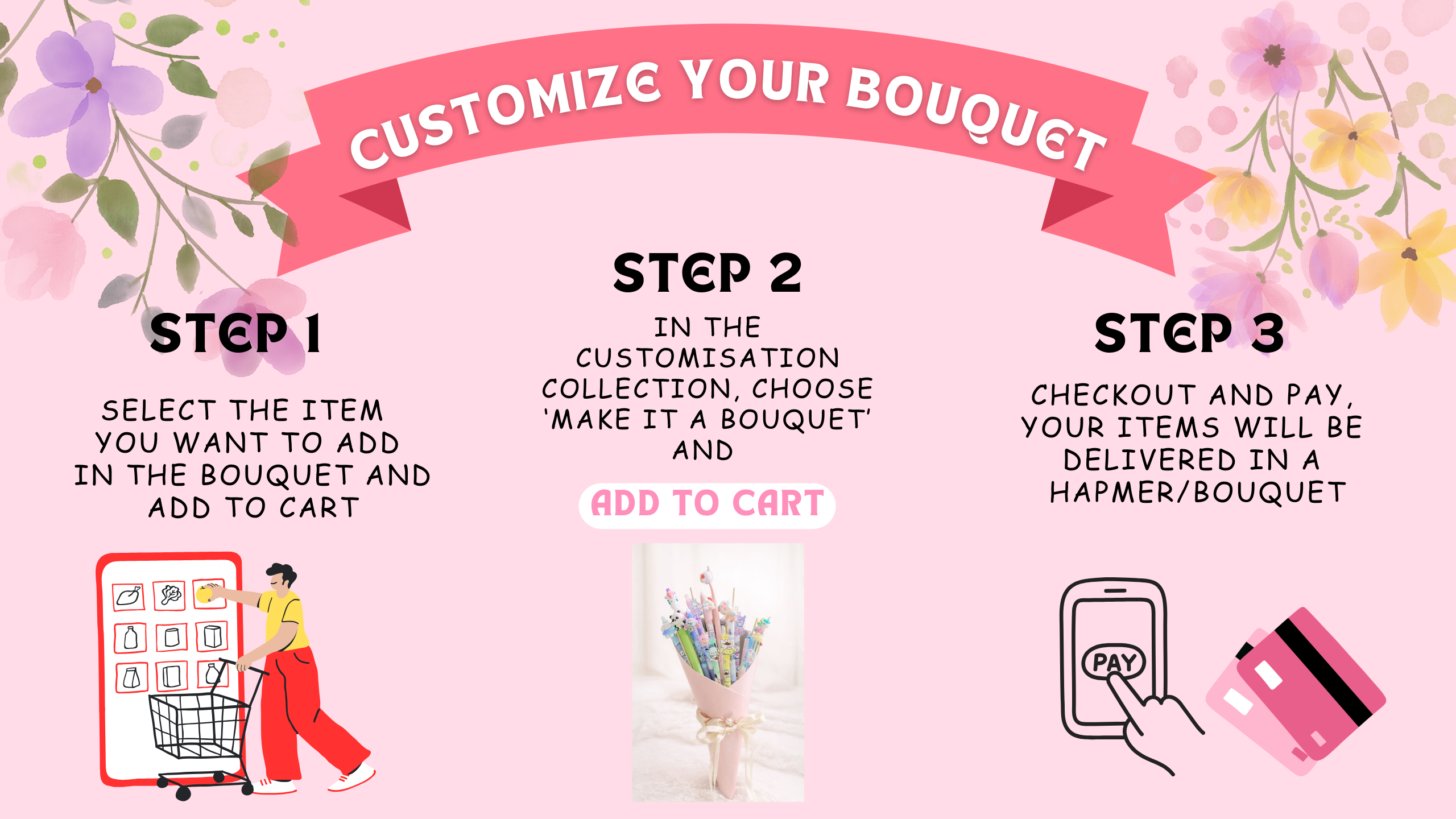 CUSTOMIZE YOUR BOUQUET

STEP 1

SELECT THE ITEM YOU WANT TO ADD IN THE BOUQUET AND ADD TO CART

STEP 2

IN THE CUSTOMISATION COLLECTION, CHOOSE 'MAKE IT A BOUQUET' AND

ADD TO CART

STEP 3

CHECKOUT AND PAY, YOUR ITEMS WILL BE DELIVERED IN A HAPMER/BOUQUET

PAY